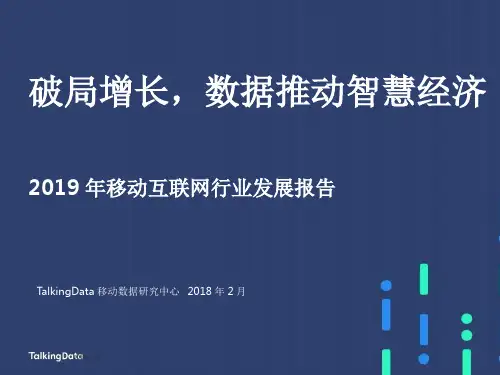 破局增长，数据推动智慧经济

2019 年移动互联网行业发展报告

TalkingData 移动数据研究中心 2018 年 2 月

TalkingData